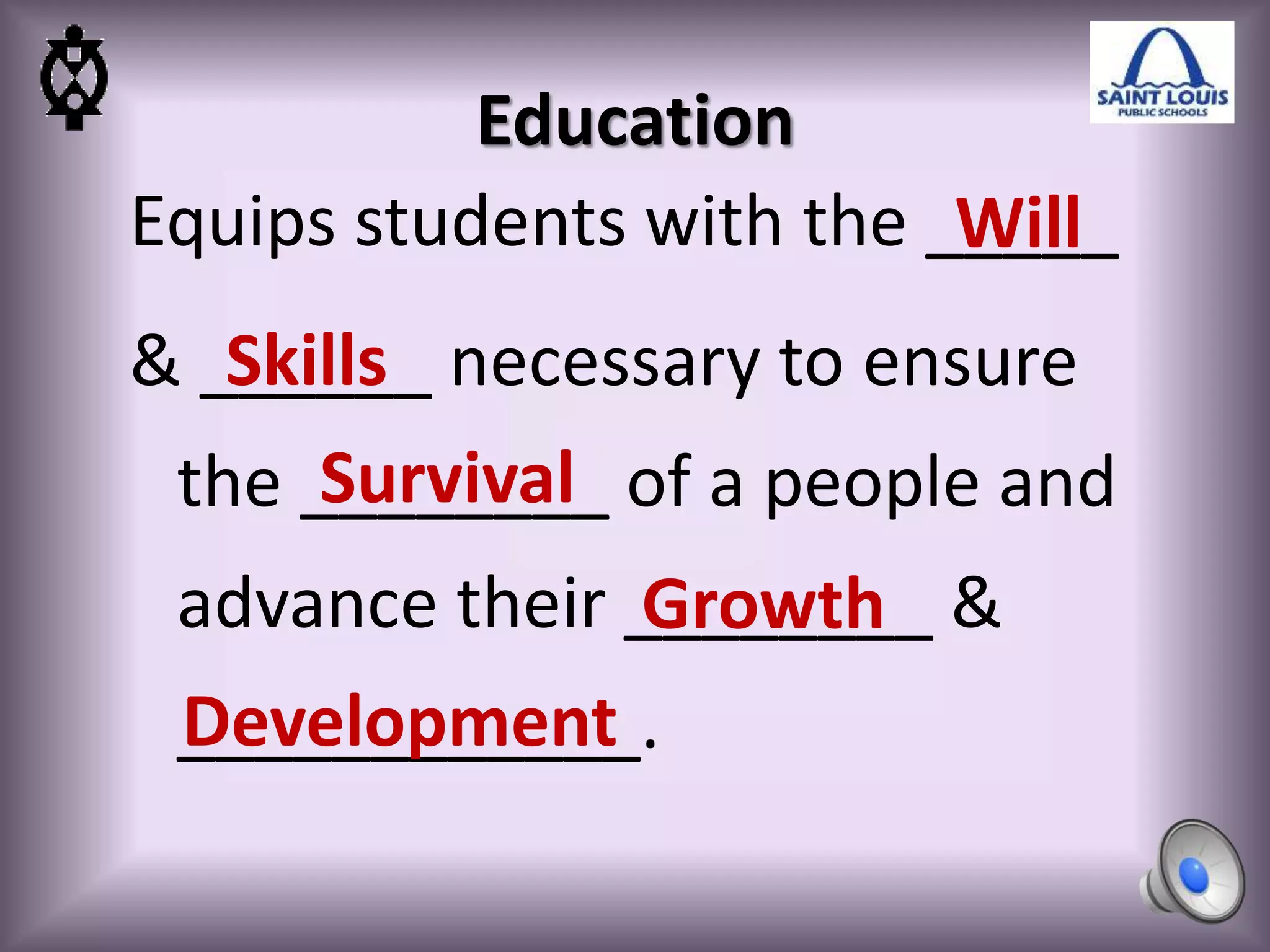 SAINT LOUIS
PUBLIC SCHOOLS

Education

Equips students with the Will & Skills necessary to ensure the Survival of a people and advance their Growth & Development.